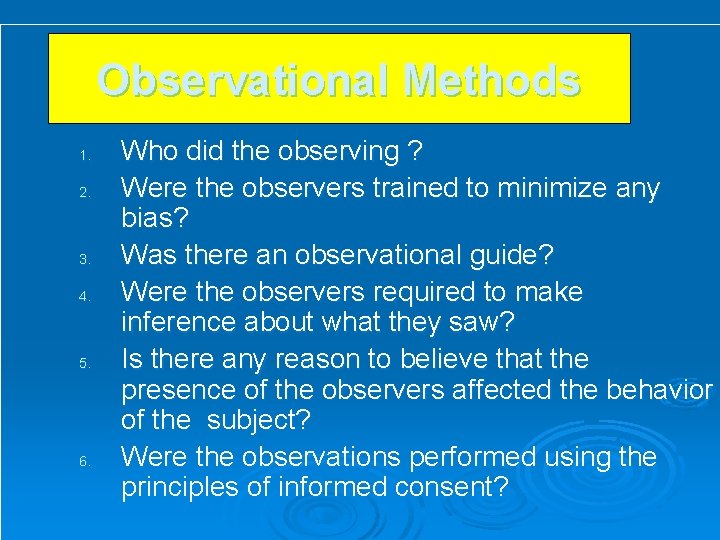 Observational Methods

1. Who did the observing ?
2. Were the observers trained to minimize any bias?
3. Was there an observational guide?
4. Were the observers required to make inference about what they saw?
5. Is there any reason to believe that the presence of the observers affected the behavior of the subject?
6. Were the observations performed using the principles of informed consent?